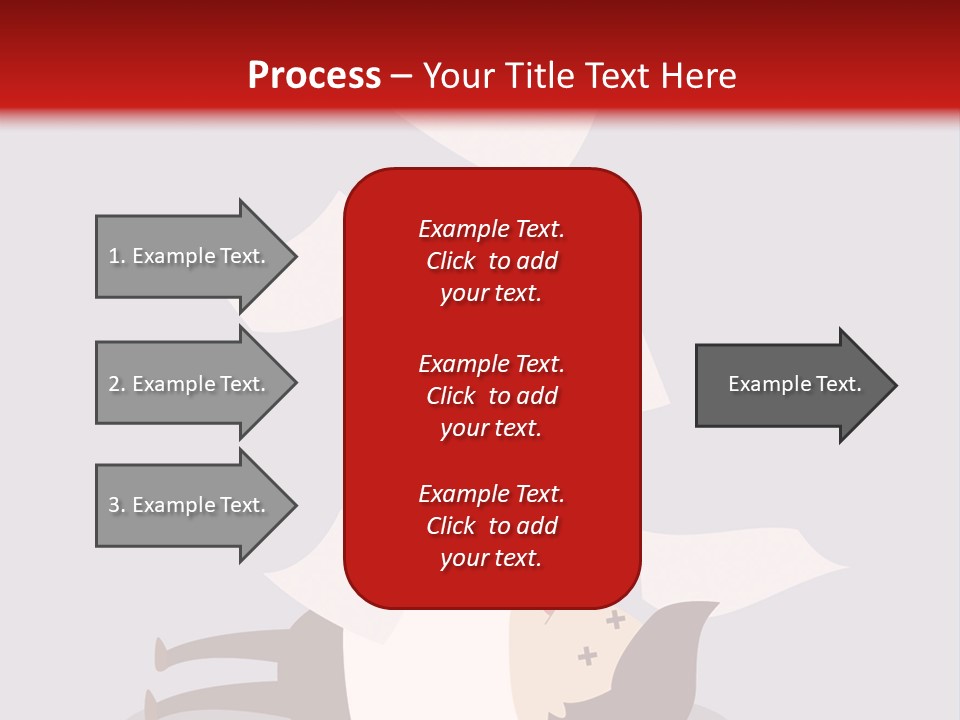 Process – Your Title Text Here

1. Example Text.

2. Example Text.

3. Example Text.

Example Text. Click to add your text.

Example Text. Click to add your text.

Example Text. Click to add your text.

Example Text.